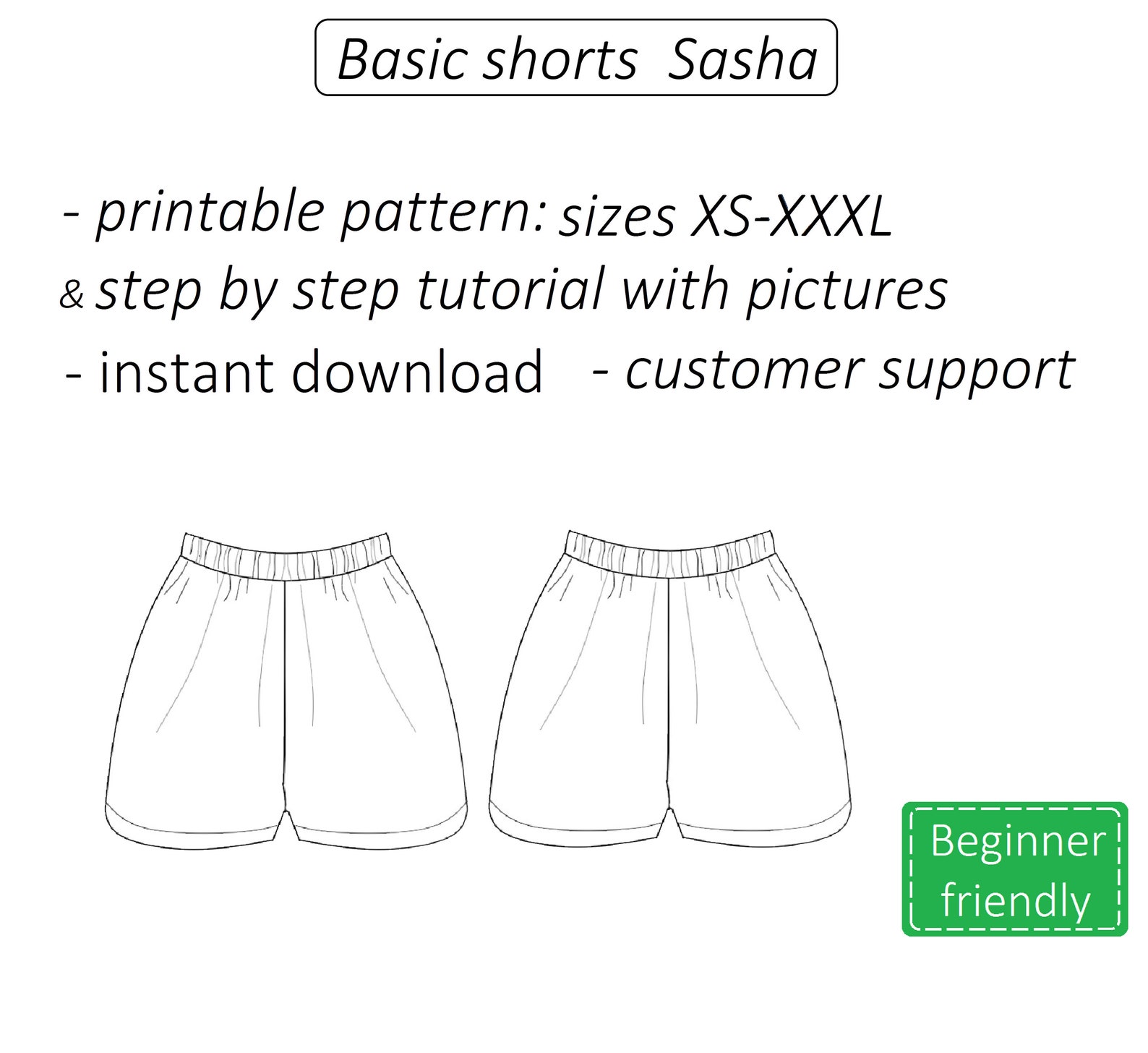 Basic shorts Sasha

- printable pattern: sizes XS-XXXL
& step by step tutorial with pictures
- instant download - customer support

Beginner friendly